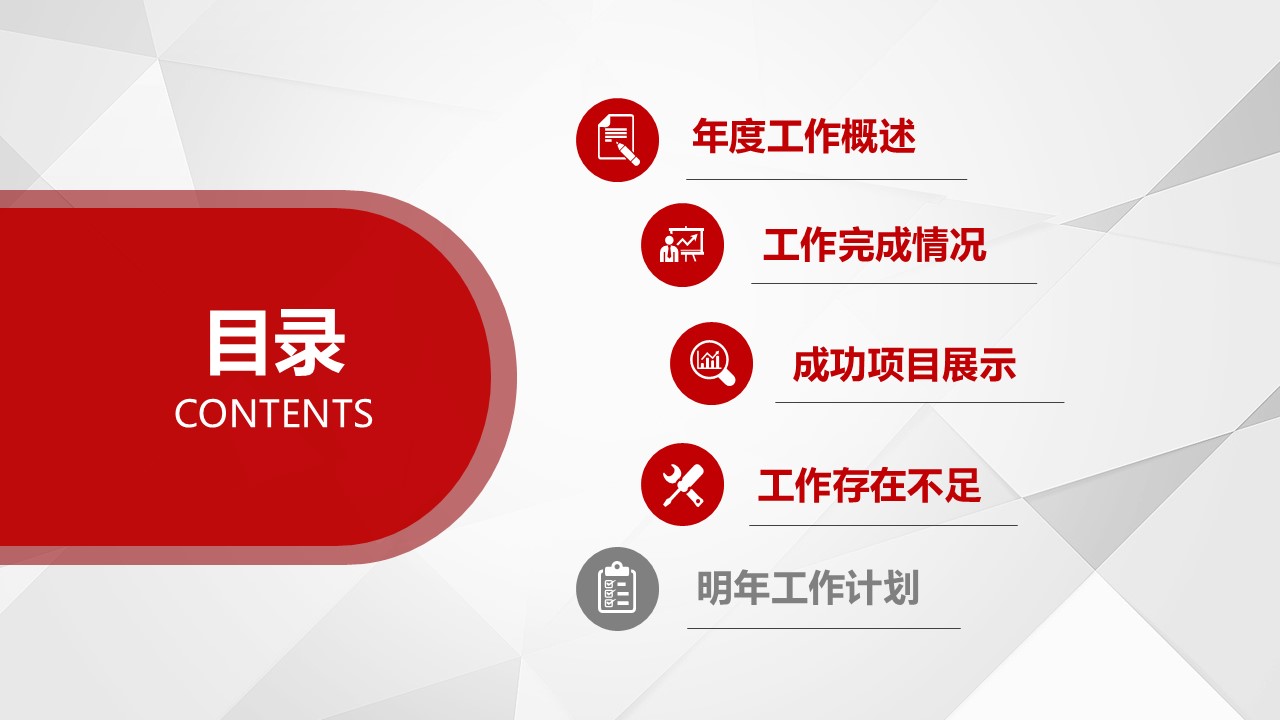 目录
CONTENTS

年度工作概述

工作完成情况

成功项目展示

工作存在不足

明年工作计划